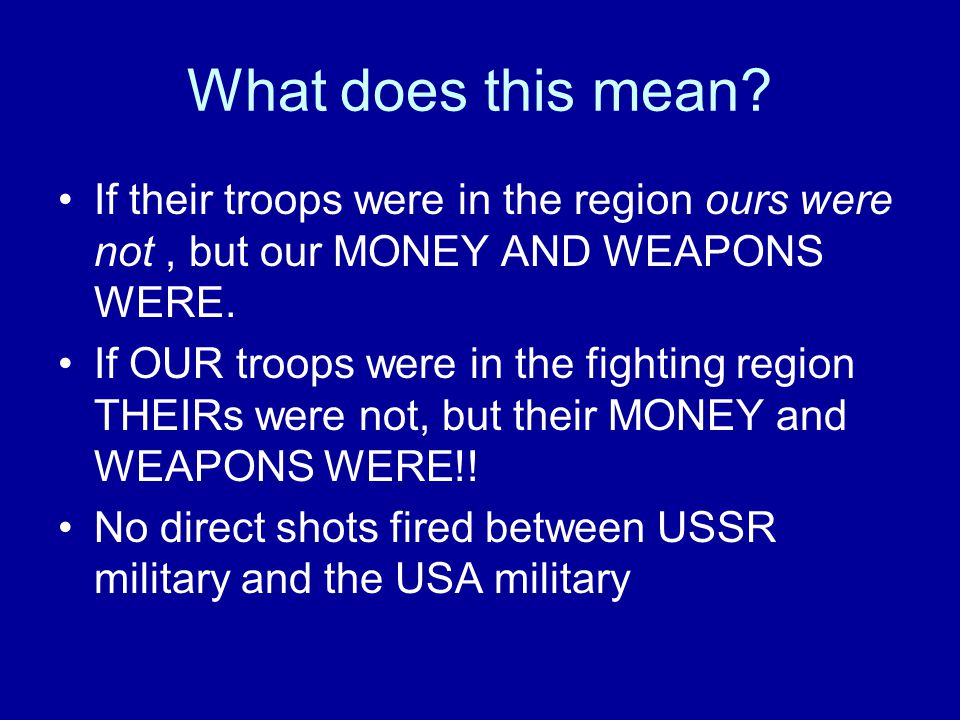 What does this mean?

• If their troops were in the region ours were not , but our MONEY AND WEAPONS WERE.

• If OUR troops were in the fighting region THEIRs were not, but their MONEY and WEAPONS WERE!!

• No direct shots fired between USSR military and the USA military